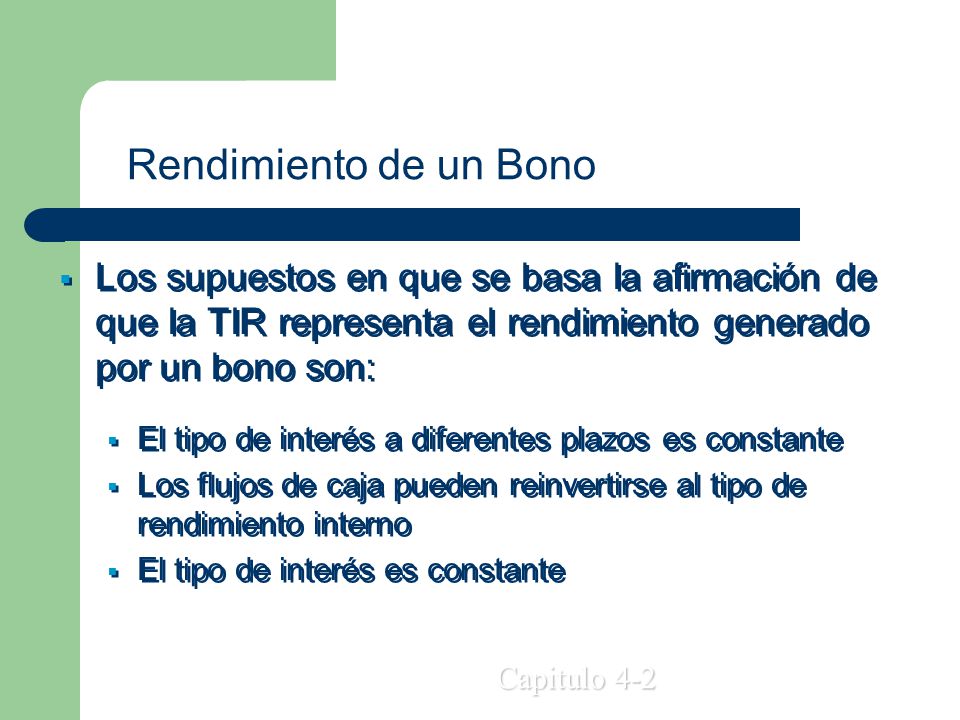 Rendimiento de un Bono

Los supuestos en que se basa la afirmación de que la TIR representa el rendimiento generado por un bono son:

El tipo de interés a diferentes plazos es constante

Los flujos de caja pueden reinvertirse al tipo de rendimiento interno

El tipo de interés es constante

Capitulo 4-2